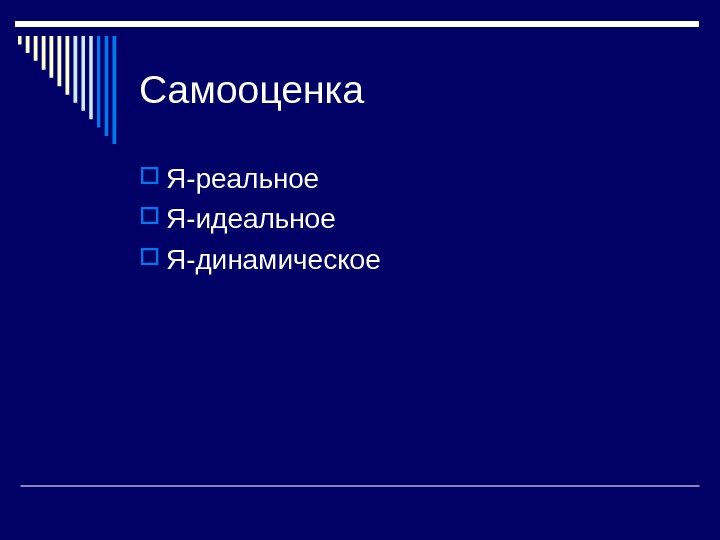 Самооценка

Я-реальное
Я-идеальное
Я-динамическое